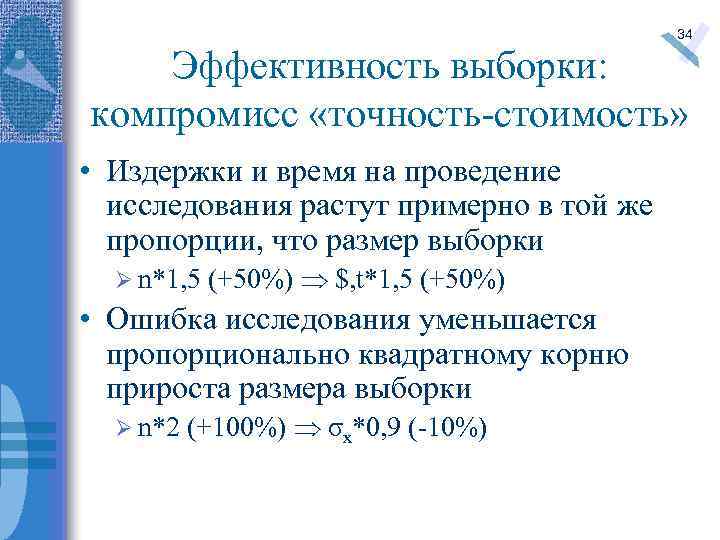 34

Эффективность выборки: компромисс «точность-стоимость»

• Издержки и время на проведение исследования растут примерно в той же пропорции, что размер выборки

➢ n*1,5 (+50%) $\Rightarrow$ \$,t*1,5 (+50%)

• Ошибка исследования уменьшается пропорционально квадратному корню прироста размера выборки

➢ n*2 (+100%) $\Rightarrow$ $\sigma_x$*0,9 (-10%)